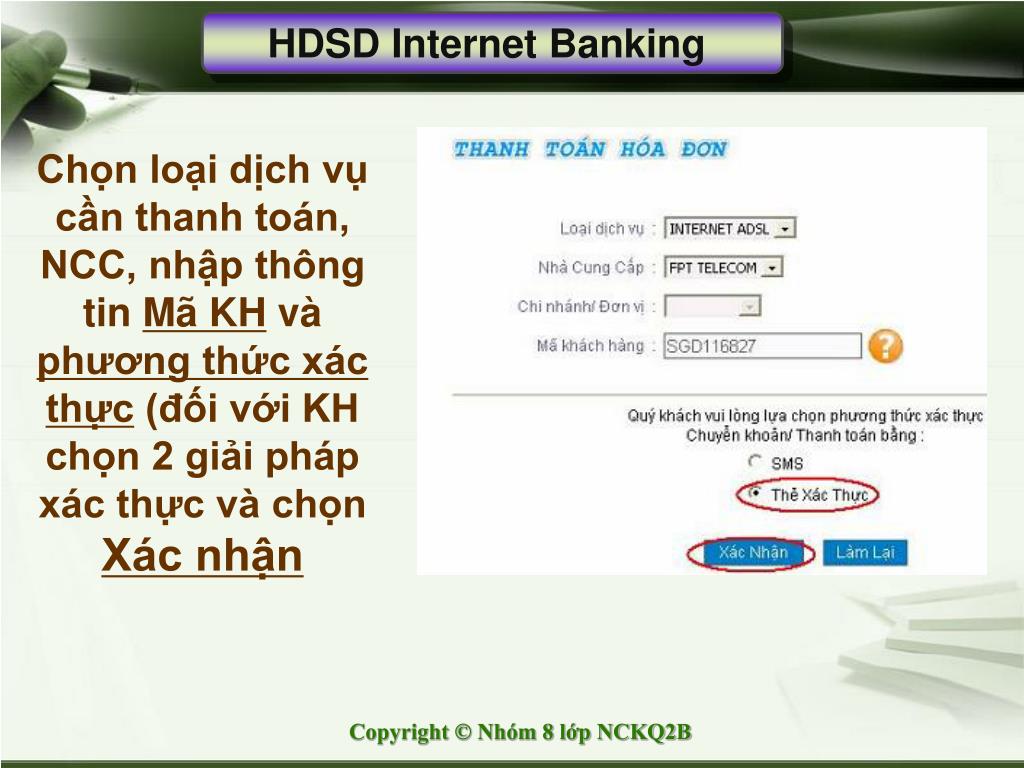 HDSD Internet Banking

Chọn loại dịch vụ cần thanh toán, NCC, nhập thông tin Mã KH và phương thức xác thực (đối với KH chọn 2 giải pháp xác thực và chọn Xác nhận

THANH TOÁN HÓA ĐƠN

Loại dịch vụ : INTERNET ADSL

Nhà Cung Cấp : FPT TELECOM

Chi nhánh/ Đơn vị :

Mã khách hàng : SGD116827

Quý khách vui lòng lựa chọn phương thức xác thực Chuyển khoản/ Thanh toán bằng :

SMS

Thẻ Xác Thực

Xác Nhận

Làm Lại

Copyright © Nhóm 8 lớp NCKQ2B